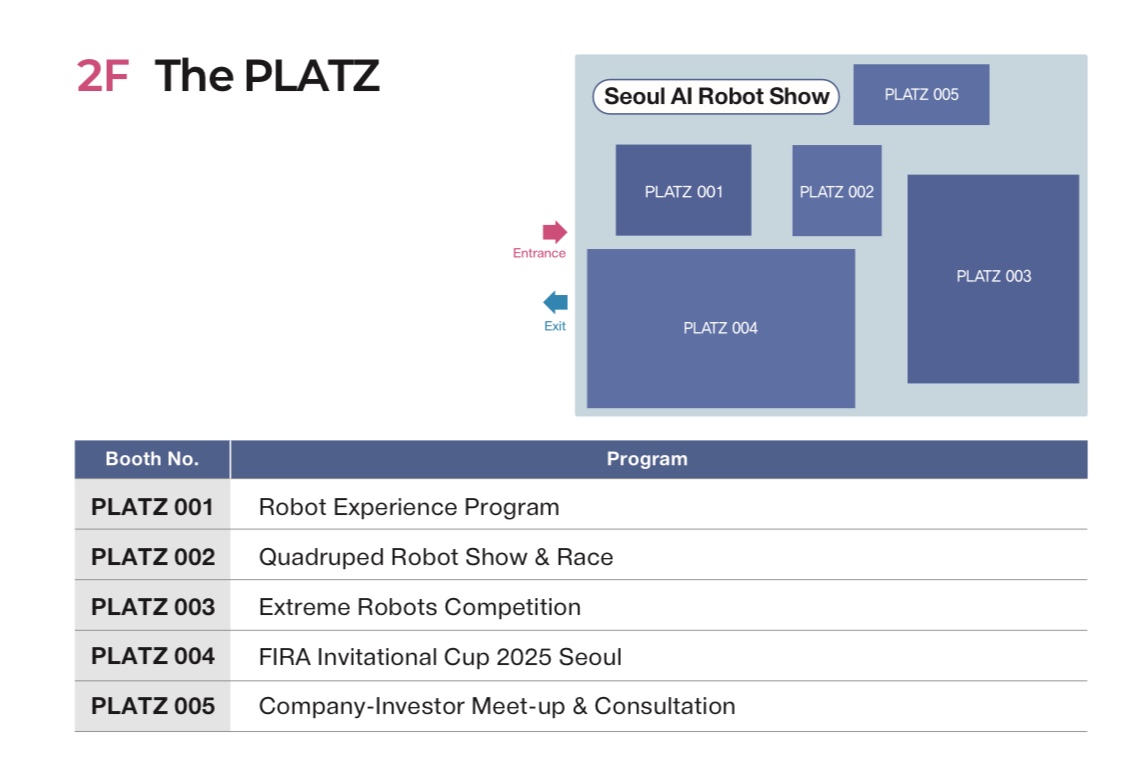 2F The PLATZ

Seoul AI Robot Show

PLATZ 005

PLATZ 001

PLATZ 002

PLATZ 003

Entrance

Exit

PLATZ 004

| Booth No. | Program |
|---|---|
| PLATZ 001 | Robot Experience Program |
| PLATZ 002 | Quadruped Robot Show & Race |
| PLATZ 003 | Extreme Robots Competition |
| PLATZ 004 | FIRA Invitational Cup 2025 Seoul |
| PLATZ 005 | Company-Investor Meet-up & Consultation |